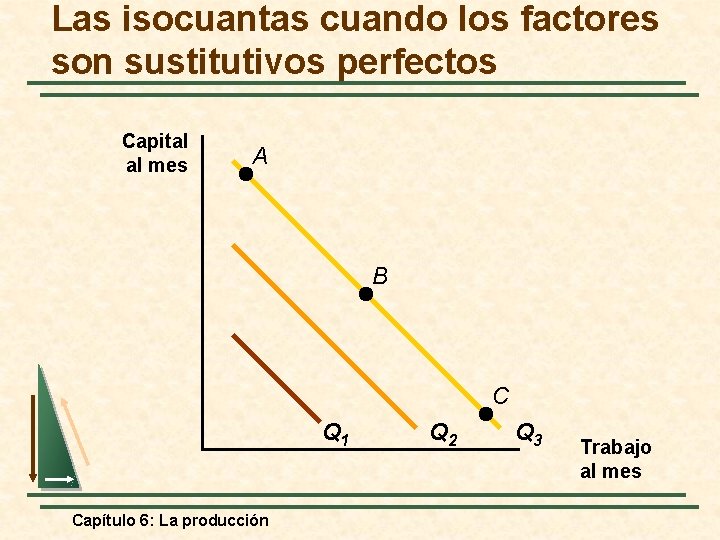 Las isocuantas cuando los factores son sustitutivos perfectos

Capital al mes

A

B

C

$Q_1$

$Q_2$

$Q_3$

Trabajo al mes

Capítulo 6: La producción